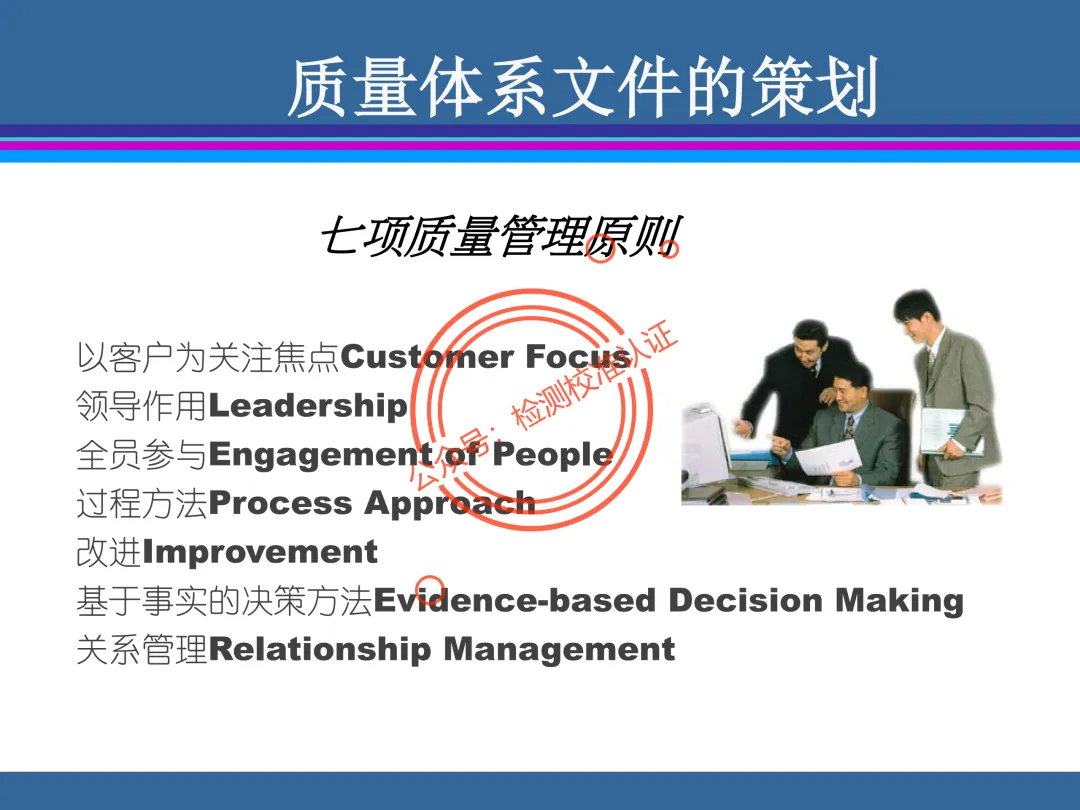 质量体系文件的策划

七项质量管理原则

以客户为关注焦点Customer Focus
领导作用Leadership
全员参与Engagement of People
过程方法Process Approach
改进Improvement
基于事实的决策方法Evidence-based Decision Making
关系管理Relationship Management

公众号：检测校准认证